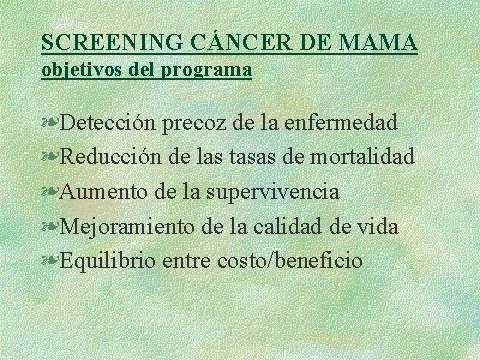 SCREENING CÁNCER DE MAMA
objetivos del programa

Detección precoz de la enfermedad
Reducción de las tasas de mortalidad
Aumento de la supervivencia
Mejoramiento de la calidad de vida
Equilibrio entre costo/beneficio